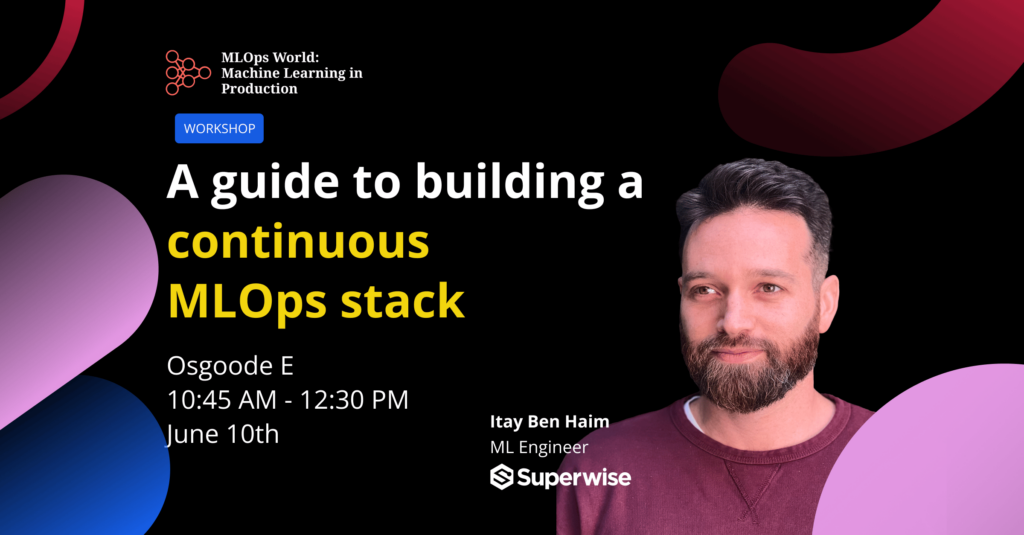 MLOps World: Machine Learning in Production

WORKSHOP

A guide to building a continuous MLOps stack

Osgoode E
10:45 AM - 12:30 PM
June 10th

Itay Ben Haim
ML Engineer

Superwise